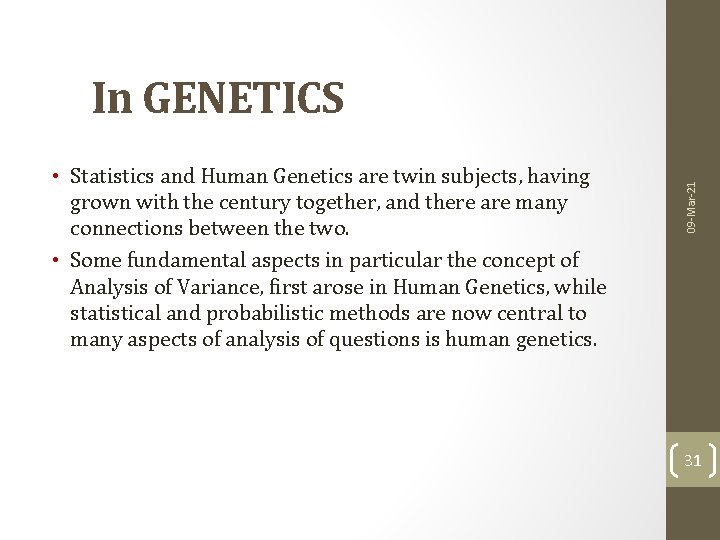 In GENETICS

• Statistics and Human Genetics are twin subjects, having grown with the century together, and there are many connections between the two.
• Some fundamental aspects in particular the concept of Analysis of Variance, first arose in Human Genetics, while statistical and probabilistic methods are now central to many aspects of analysis of questions is human genetics.

09-Mar-21

31